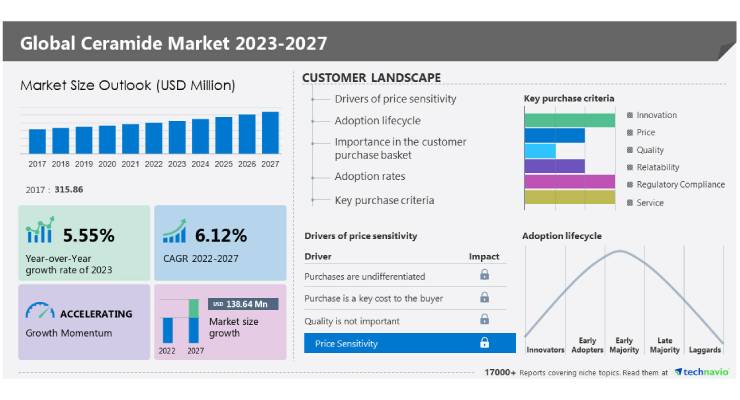 Global Ceramide Market 2023-2027

Market Size Outlook (USD Million)

2017 2018 2019 2020 2021 2022 2023 2024 2025 2026 2027

2017 : 315.86

5.55%
Year-over-Year growth rate of 2023

6.12%
CAGR 2022-2027

ACCELERATING
Growth Momentum

USD 138.64 Mn
Market size growth

2022 2027

CUSTOMER LANDSCAPE

Drivers of price sensitivity
Adoption lifecycle
Importance in the customer purchase basket
Adoption rates
Key purchase criteria

Key purchase criteria

Innovation
Price
Quality
Relatability
Regulatory Compliance
Service

Drivers of price sensitivity

| Driver | Impact |
|---|---|
| Purchases are undifferentiated | |
| Purchase is a key cost to the buyer | |
| Quality is not important | |
| Price Sensitivity | |

Adoption lifecycle

Innovators Early Adopters Early Majority Late Majority Laggards

17000+ Reports covering niche topics. Read them at technavio